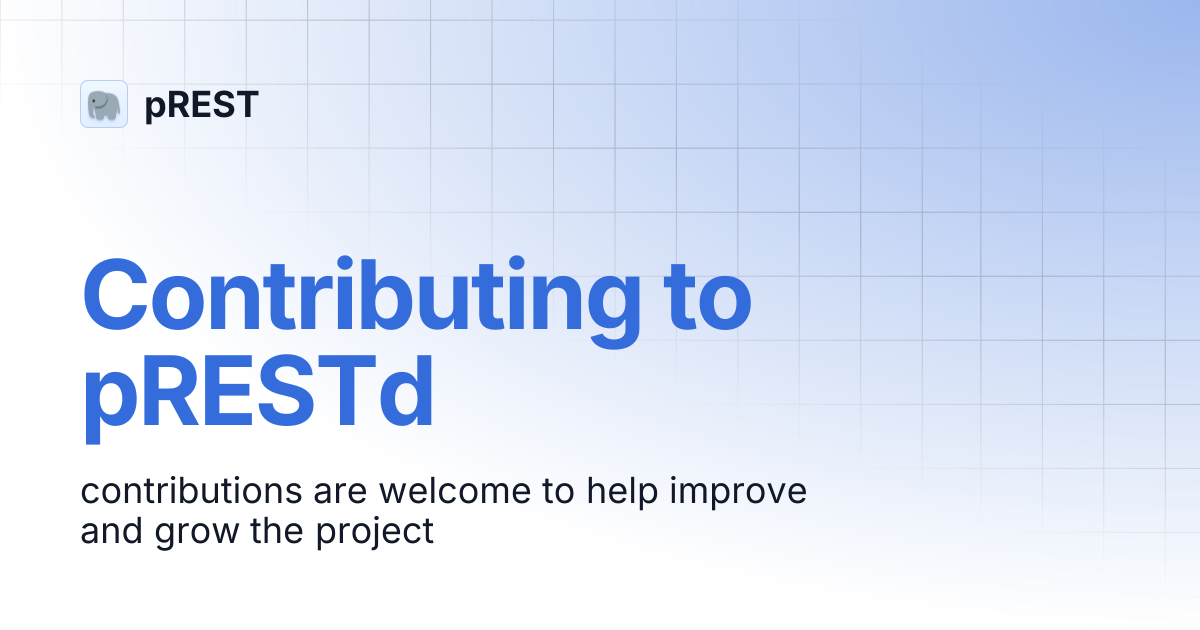 pREST

Contributing to pRESTd

contributions are welcome to help improve and grow the project